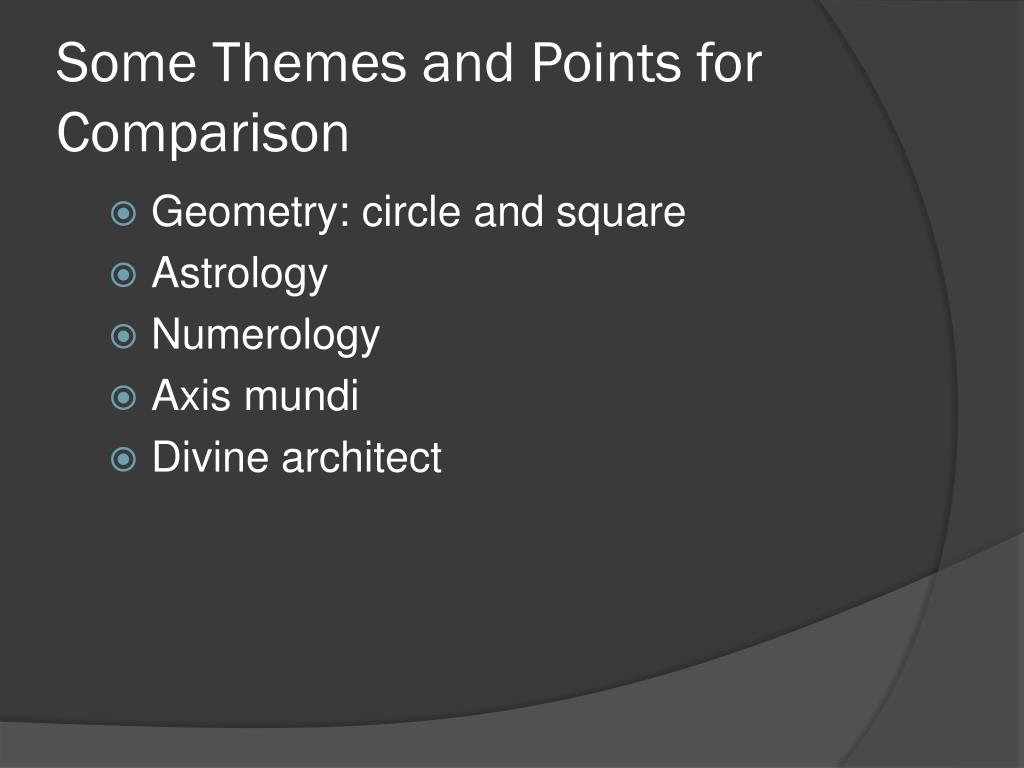 Some Themes and Points for Comparison

Geometry: circle and square
Astrology
Numerology
Axis mundi
Divine architect